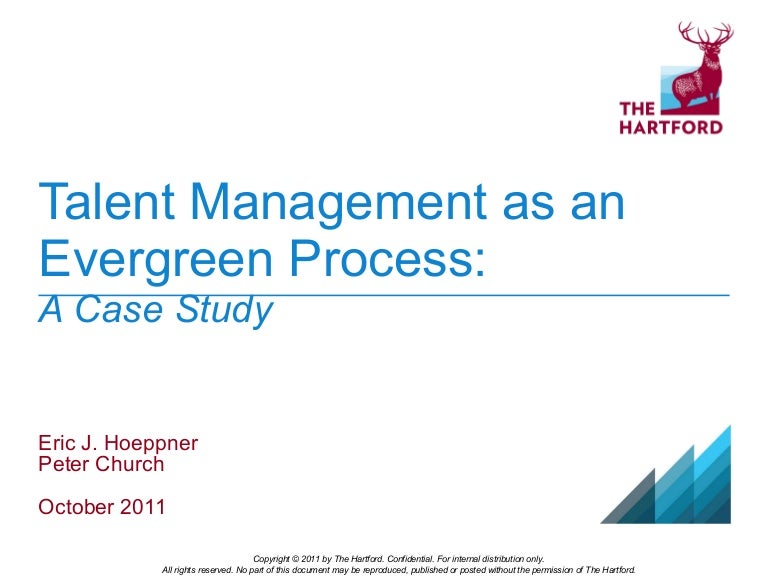 THE HARTFORD

Talent Management as an Evergreen Process:
A Case Study

Eric J. Hoeppner
Peter Church

October 2011

Copyright © 2011 by The Hartford. Confidential. For internal distribution only.
All rights reserved. No part of this document may be reproduced, published or posted without the permission of The Hartford.